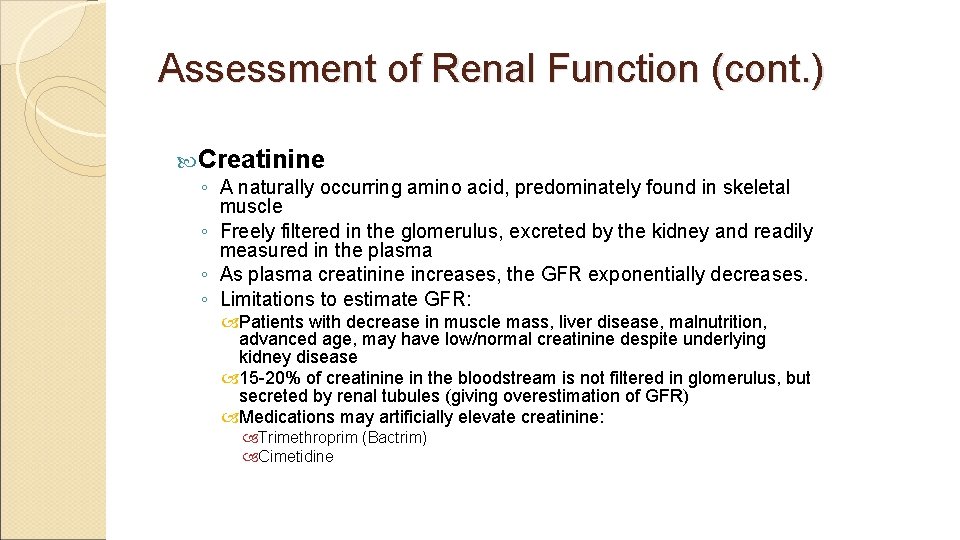 Assessment of Renal Function (cont.)

Creatinine

◦ A naturally occurring amino acid, predominately found in skeletal muscle
◦ Freely filtered in the glomerulus, excreted by the kidney and readily measured in the plasma
◦ As plasma creatinine increases, the GFR exponentially decreases.
◦ Limitations to estimate GFR:

Patients with decrease in muscle mass, liver disease, malnutrition, advanced age, may have low/normal creatinine despite underlying kidney disease

15-20% of creatinine in the bloodstream is not filtered in glomerulus, but secreted by renal tubules (giving overestimation of GFR)

Medications may artificially elevate creatinine:

Trimethroprim (Bactrim)

Cimetidine